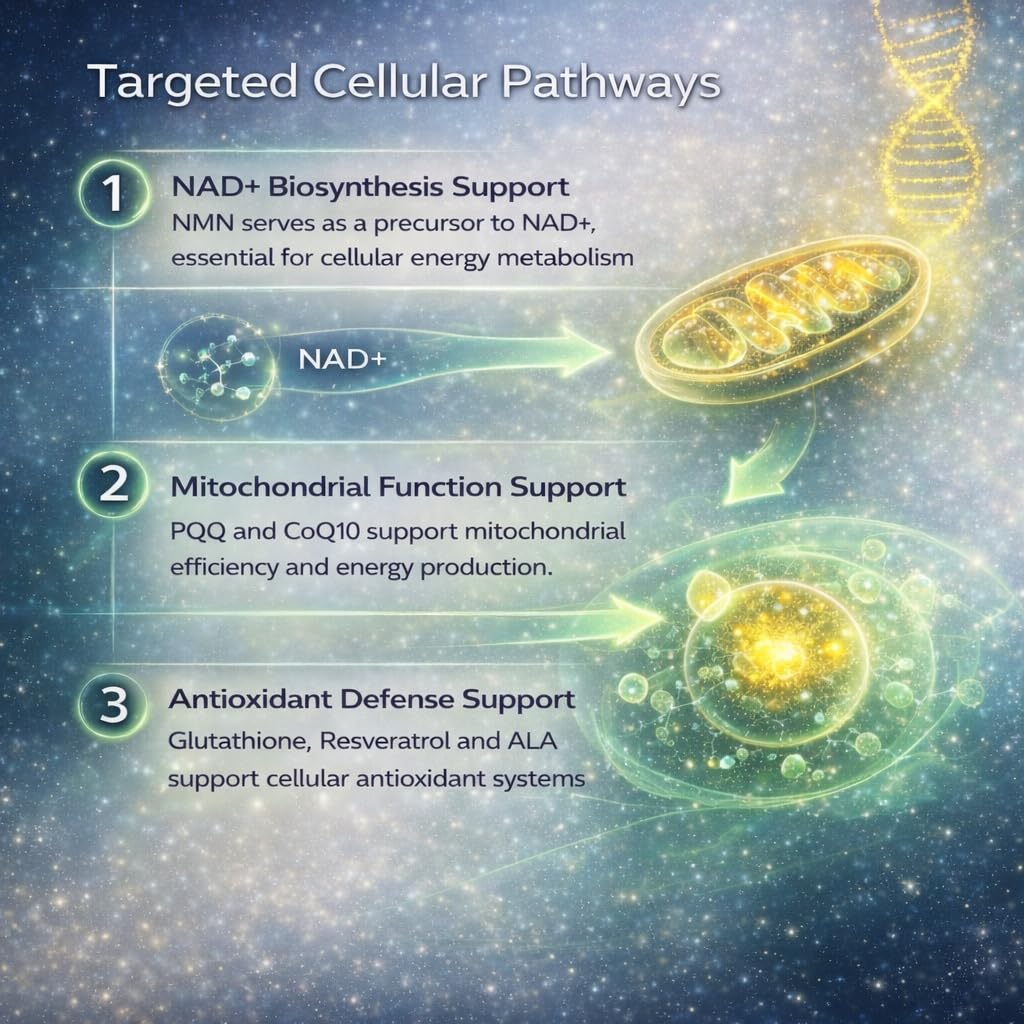 Targeted Cellular Pathways

1 NAD+ Biosynthesis Support
NMN serves as a precursor to NAD+, essential for cellular energy metabolism

NAD+

2 Mitochondrial Function Support
PQQ and CoQ10 support mitochondrial efficiency and energy production.

3 Antioxidant Defense Support
Glutathione, Resveratrol and ALA support cellular antioxidant systems